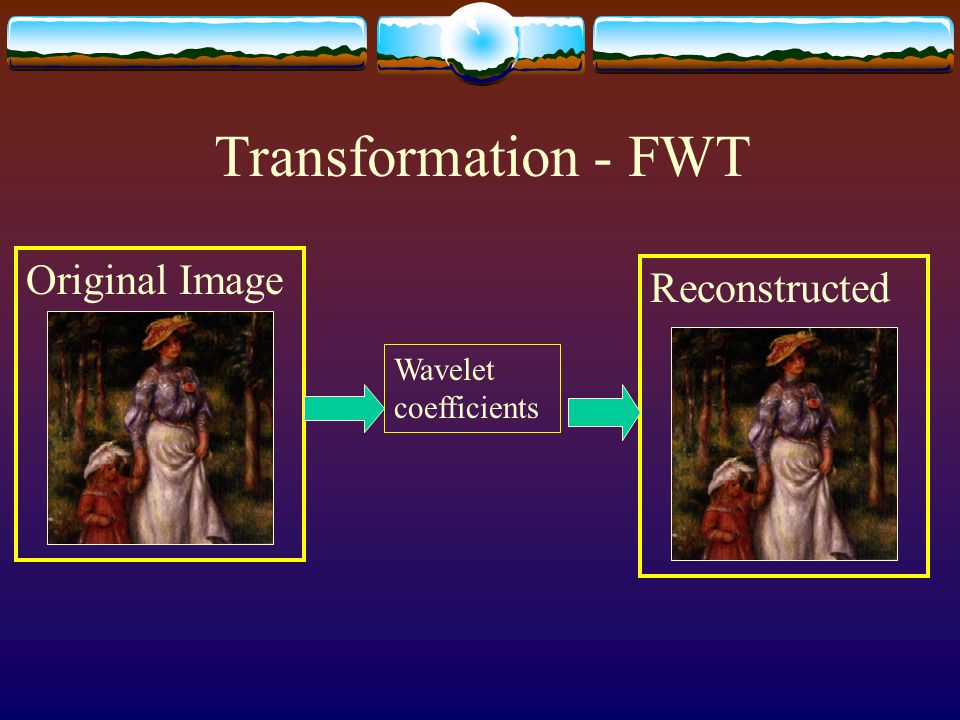 Transformation - FWT

Original Image

Wavelet coefficients

Reconstructed